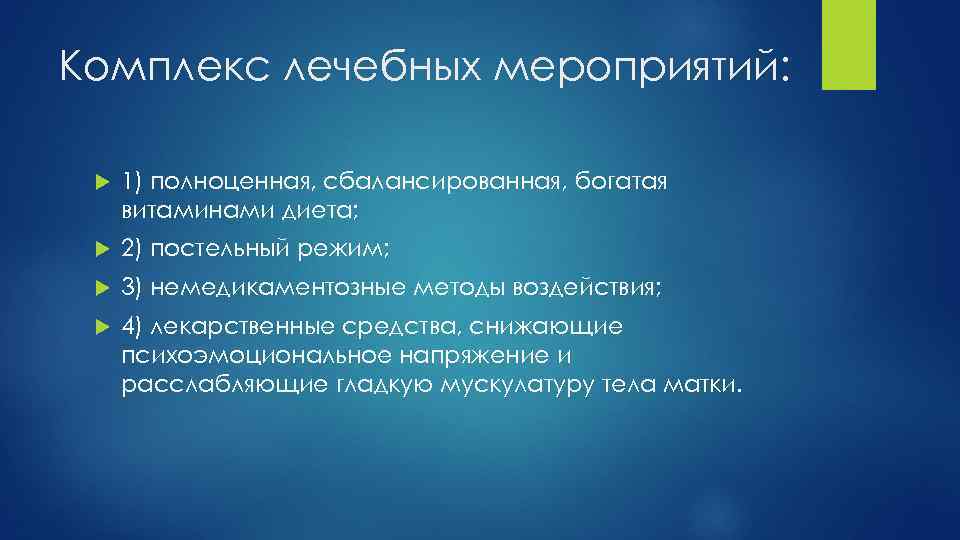 Комплекс лечебных мероприятий:

1) полноценная, сбалансированная, богатая витаминами диета;

2) постельный режим;

3) немедикаментозные методы воздействия;

4) лекарственные средства, снижающие психоэмоциональное напряжение и расслабляющие гладкую мускулатуру тела матки.